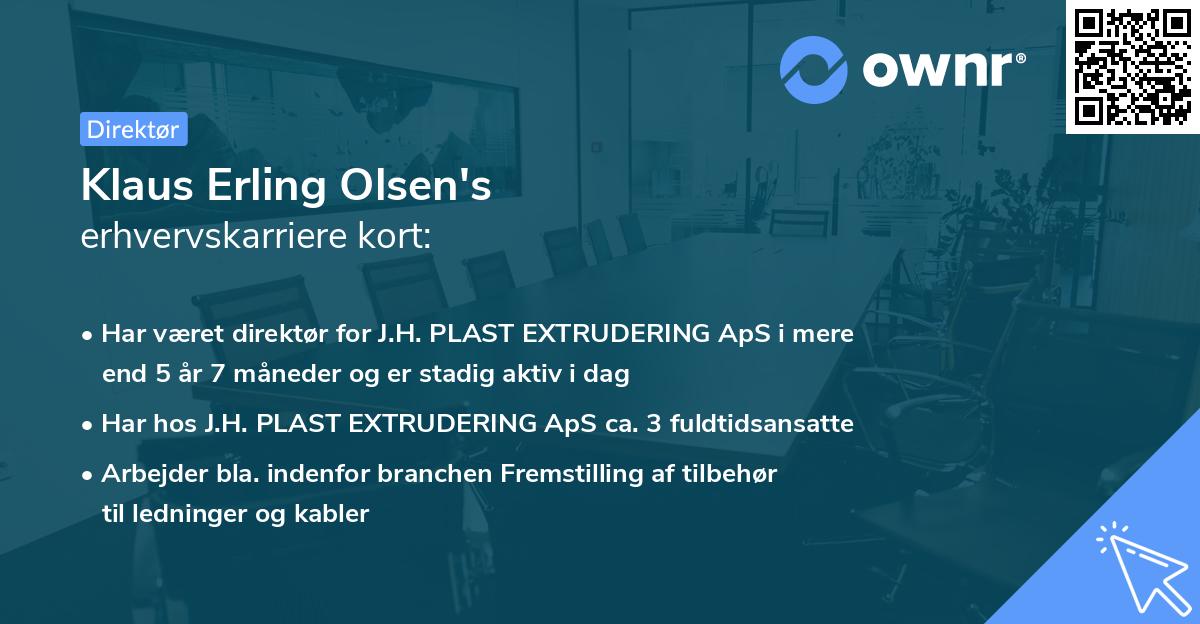 ownr®

Direktør

Klaus Erling Olsen's
erhvervskarriere kort:

• Har været direktør for J.H. PLAST EXTRUDERING ApS i mere end 5 år 7 måneder og er stadig aktiv i dag
• Har hos J.H. PLAST EXTRUDERING ApS ca. 3 fuldtidsansatte
• Arbejder bla. indenfor branchen Fremstilling af tilbehør til ledninger og kabler